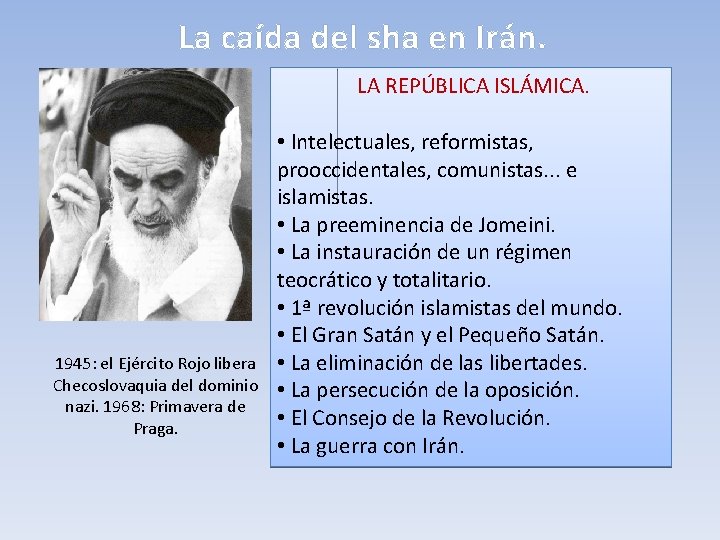 La caída del sha en Irán.

1945: el Ejército Rojo libera Checoslovaquia del dominio nazi. 1968: Primavera de Praga.

LA REPÚBLICA ISLÁMICA.

• Intelectuales, reformistas, prooccidentales, comunistas... e islamistas.
• La preeminencia de Jomeini.
• La instauración de un régimen teocrático y totalitario.
• 1ª revolución islamistas del mundo.
• El Gran Satán y el Pequeño Satán.
• La eliminación de las libertades.
• La persecución de la oposición.
• El Consejo de la Revolución.
• La guerra con Irán.